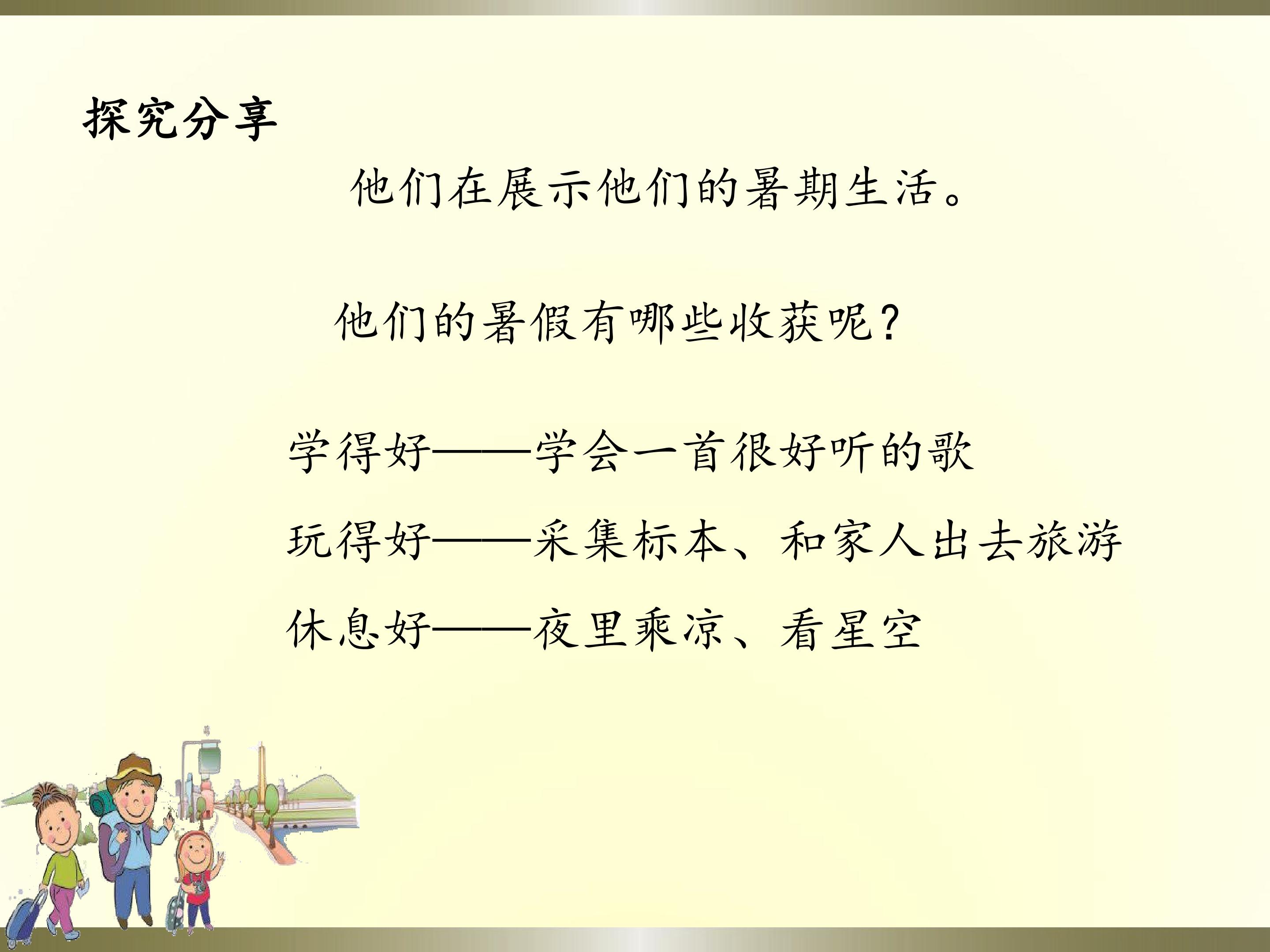 探究分享

他们在展示他们的暑期生活。

他们的暑假有哪些收获呢?

学得好——学会一首很好听的歌

玩得好——采集标本、和家人出去旅游

休息好——夜里乘凉、看星空